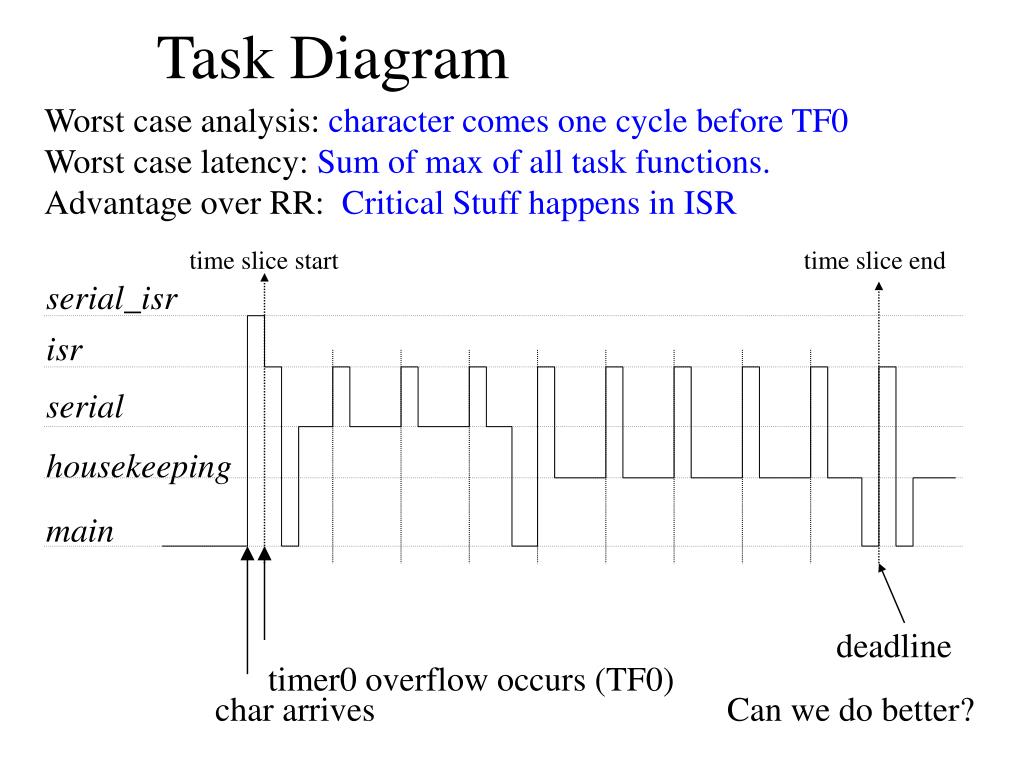 Task Diagram

Worst case analysis: character comes one cycle before TF0
Worst case latency: Sum of max of all task functions.
Advantage over RR: Critical Stuff happens in ISR

time slice start
time slice end
serial_isr
isr
serial
housekeeping
main
deadline
timer0 overflow occurs (TF0)
char arrives
Can we do better?